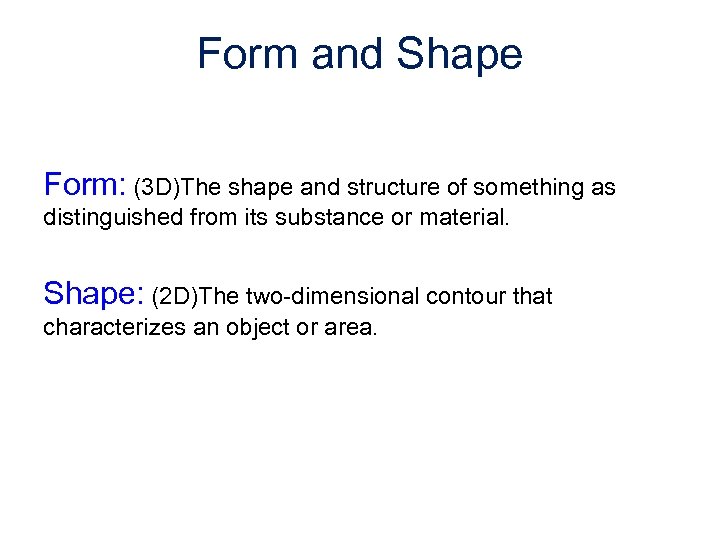 Form and Shape

Form: (3D)The shape and structure of something as distinguished from its substance or material.

Shape: (2D)The two-dimensional contour that characterizes an object or area.